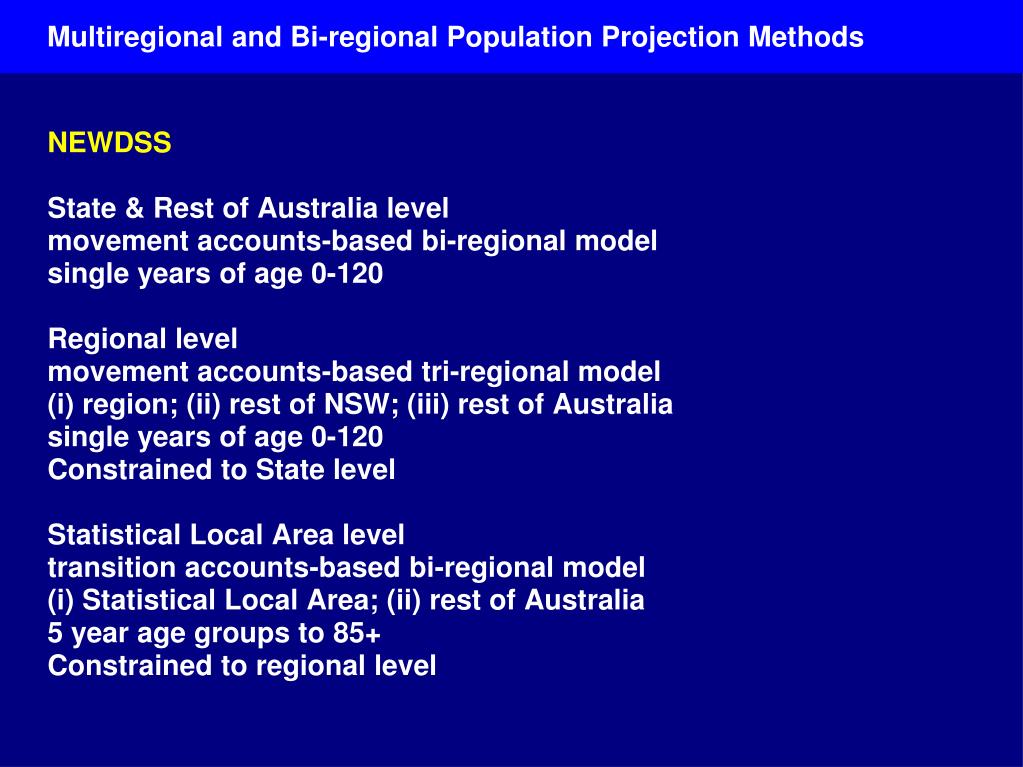 Multiregional and Bi-regional Population Projection Methods

NEWDSS

State & Rest of Australia level
movement accounts-based bi-regional model
single years of age 0-120

Regional level
movement accounts-based tri-regional model
(i) region; (ii) rest of NSW; (iii) rest of Australia
single years of age 0-120
Constrained to State level

Statistical Local Area level
transition accounts-based bi-regional model
(i) Statistical Local Area; (ii) rest of Australia
5 year age groups to 85+
Constrained to regional level